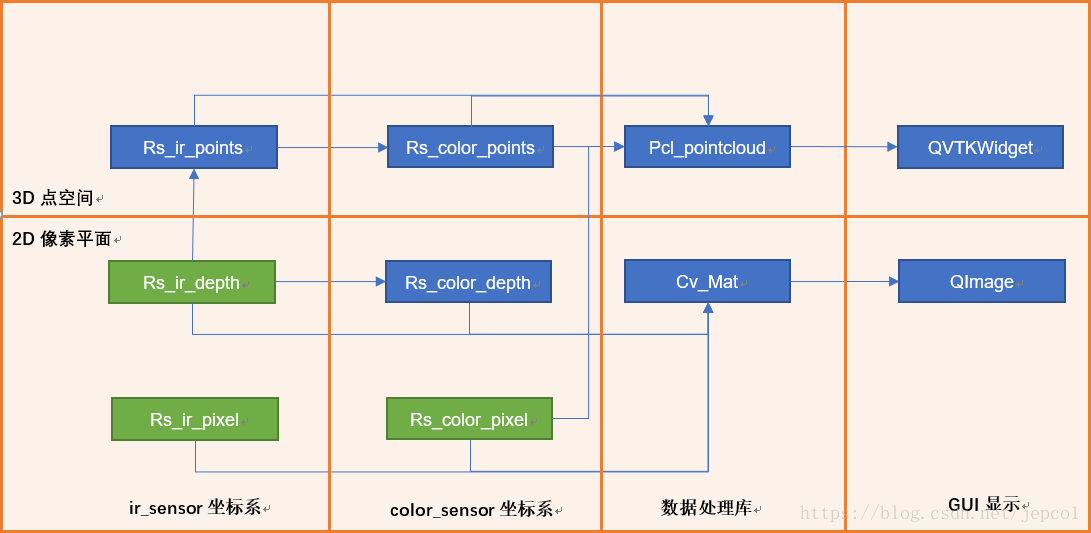 Rs_ir_points
Rs_color_points
Pcl_pointcloud
QVTKWidget

3D 点空间

2D 像素平面

Rs_ir_depth
Rs_color_depth
Cv_Mat
QImage

Rs_ir_pixel
Rs_color_pixel

ir_sensor 坐标系
color_sensor 坐标系
数据处理库
GUI 显示

https://blog.csdn.net/jepco1